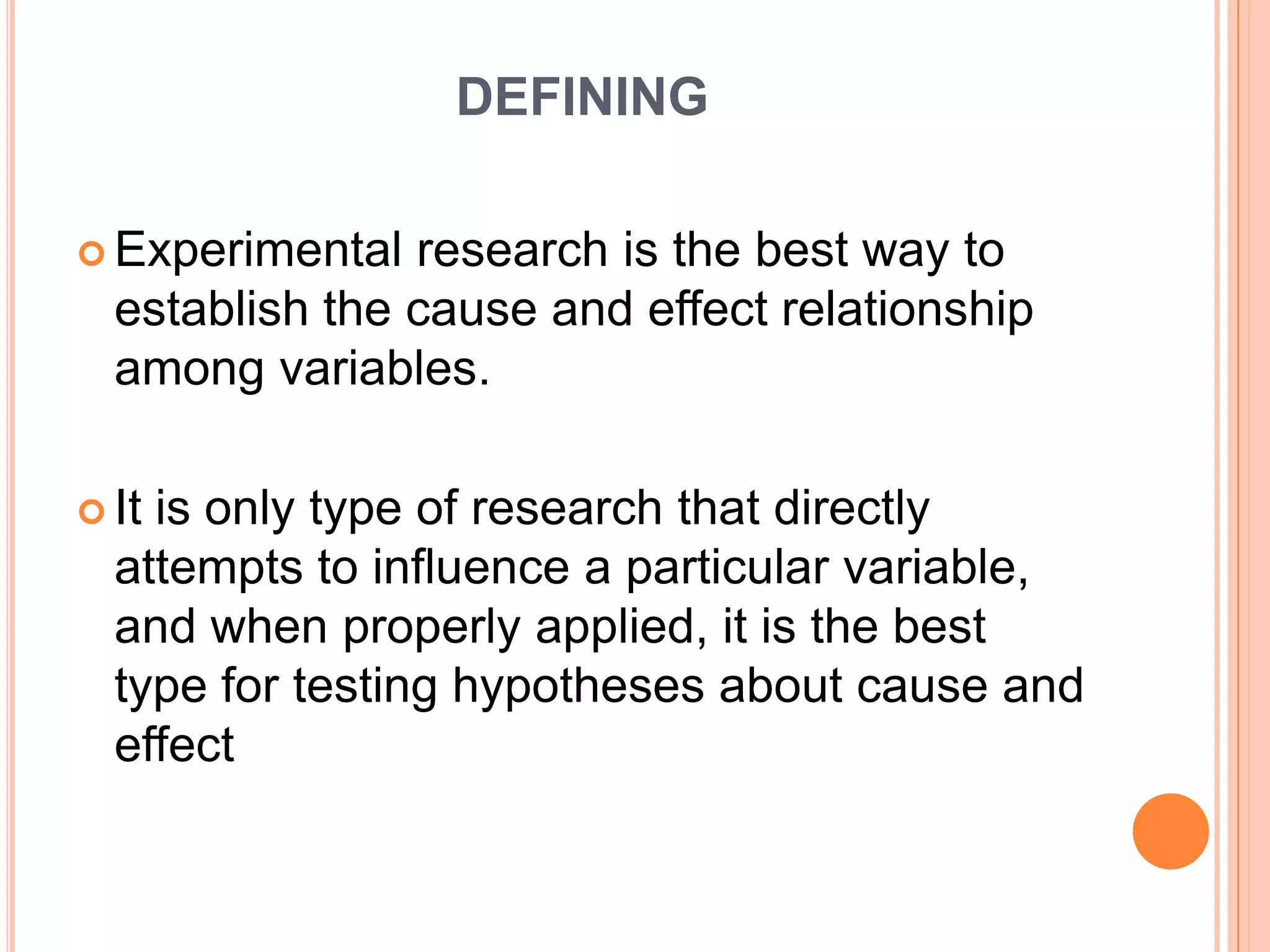 DEFINING

Experimental research is the best way to establish the cause and effect relationship among variables.

It is only type of research that directly attempts to influence a particular variable, and when properly applied, it is the best type for testing hypotheses about cause and effect